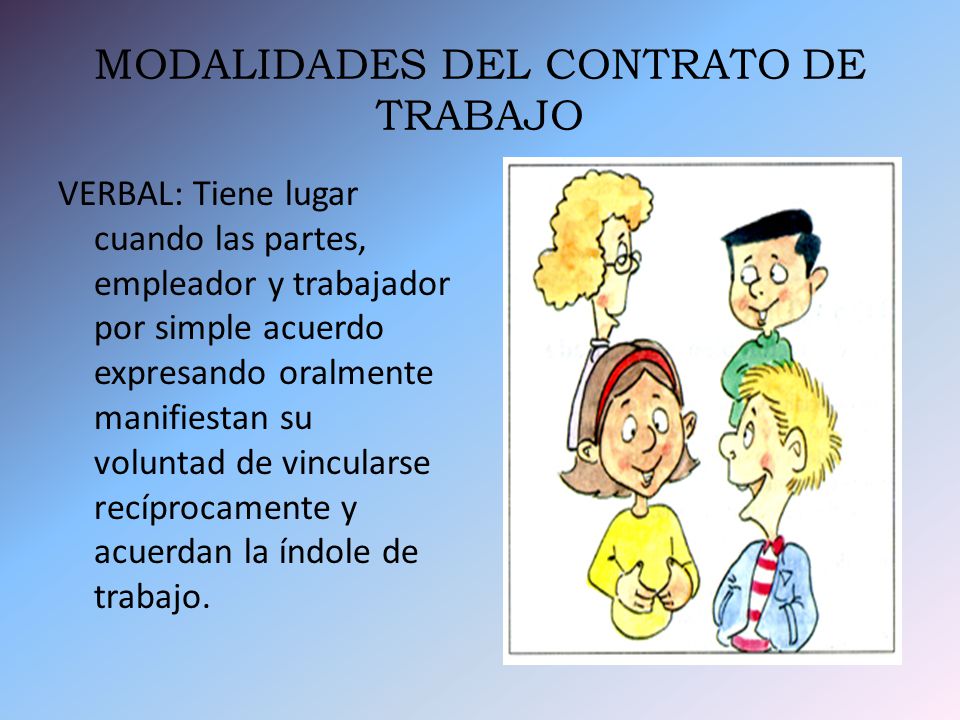 MODALIDADES DEL CONTRATO DE TRABAJO

VERBAL: Tiene lugar cuando las partes, empleador y trabajador por simple acuerdo expresando oralmente manifiestan su voluntad de vincularse recíprocamente y acuerdan la índole de trabajo.